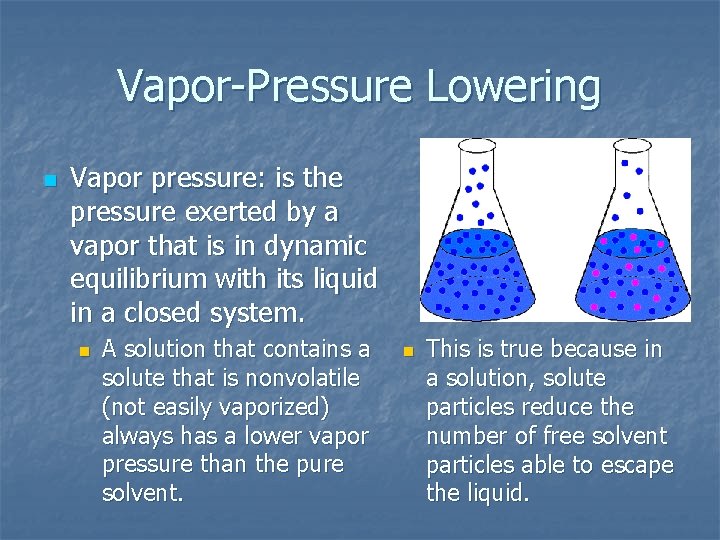 Vapor-Pressure Lowering

Vapor pressure: is the pressure exerted by a vapor that is in dynamic equilibrium with its liquid in a closed system.

A solution that contains a solute that is nonvolatile (not easily vaporized) always has a lower vapor pressure than the pure solvent.

This is true because in a solution, solute particles reduce the number of free solvent particles able to escape the liquid.